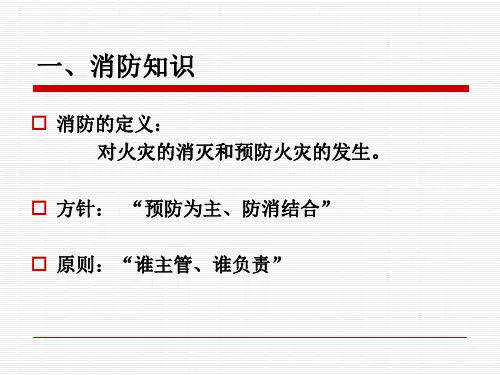 一、消防知识

消防的定义：
对火灾的消灭和预防火灾的发生。

方针：“预防为主、防消结合”

原则：“谁主管、谁负责”